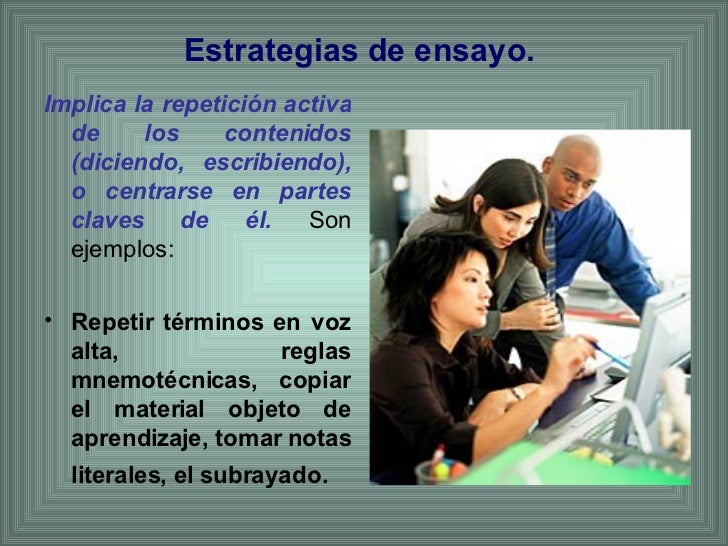 Estrategias de ensayo.

Implica la repetición activa de los contenidos (diciendo, escribiendo), o centrarse en partes claves de él. Son ejemplos:

• Repetir términos en voz alta, reglas mnemotécnicas, copiar el material objeto de aprendizaje, tomar notas literales, el subrayado.